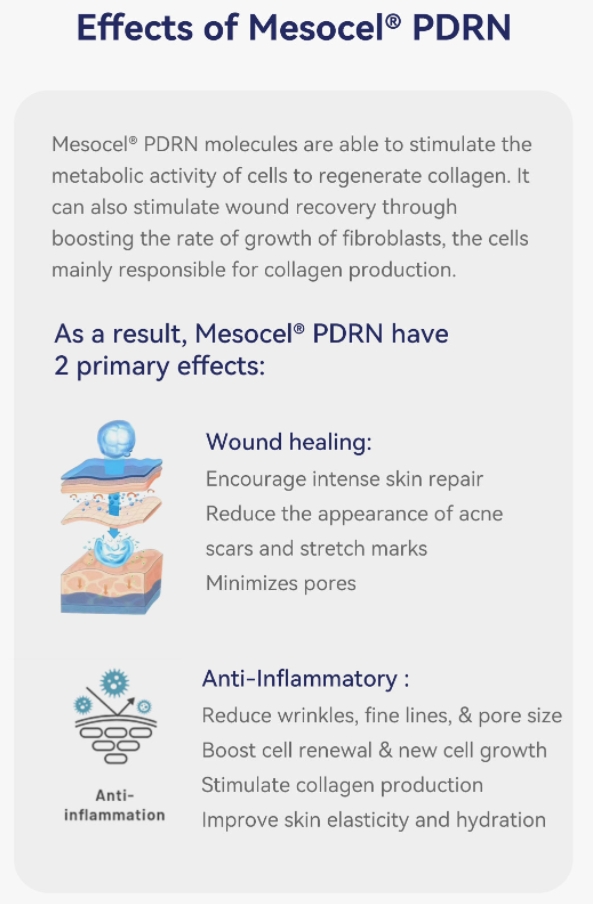 Effects of Mesocel® PDRN

Mesocel® PDRN molecules are able to stimulate the metabolic activity of cells to regenerate collagen. It can also stimulate wound recovery through boosting the rate of growth of fibroblasts, the cells mainly responsible for collagen production.

As a result, Mesocel® PDRN have 2 primary effects:

Wound healing:
Encourage intense skin repair
Reduce the appearance of acne scars and stretch marks
Minimizes pores

Anti-inflammation

Anti-Inflammatory :
Reduce wrinkles, fine lines, & pore size
Boost cell renewal & new cell growth
Stimulate collagen production
Improve skin elasticity and hydration